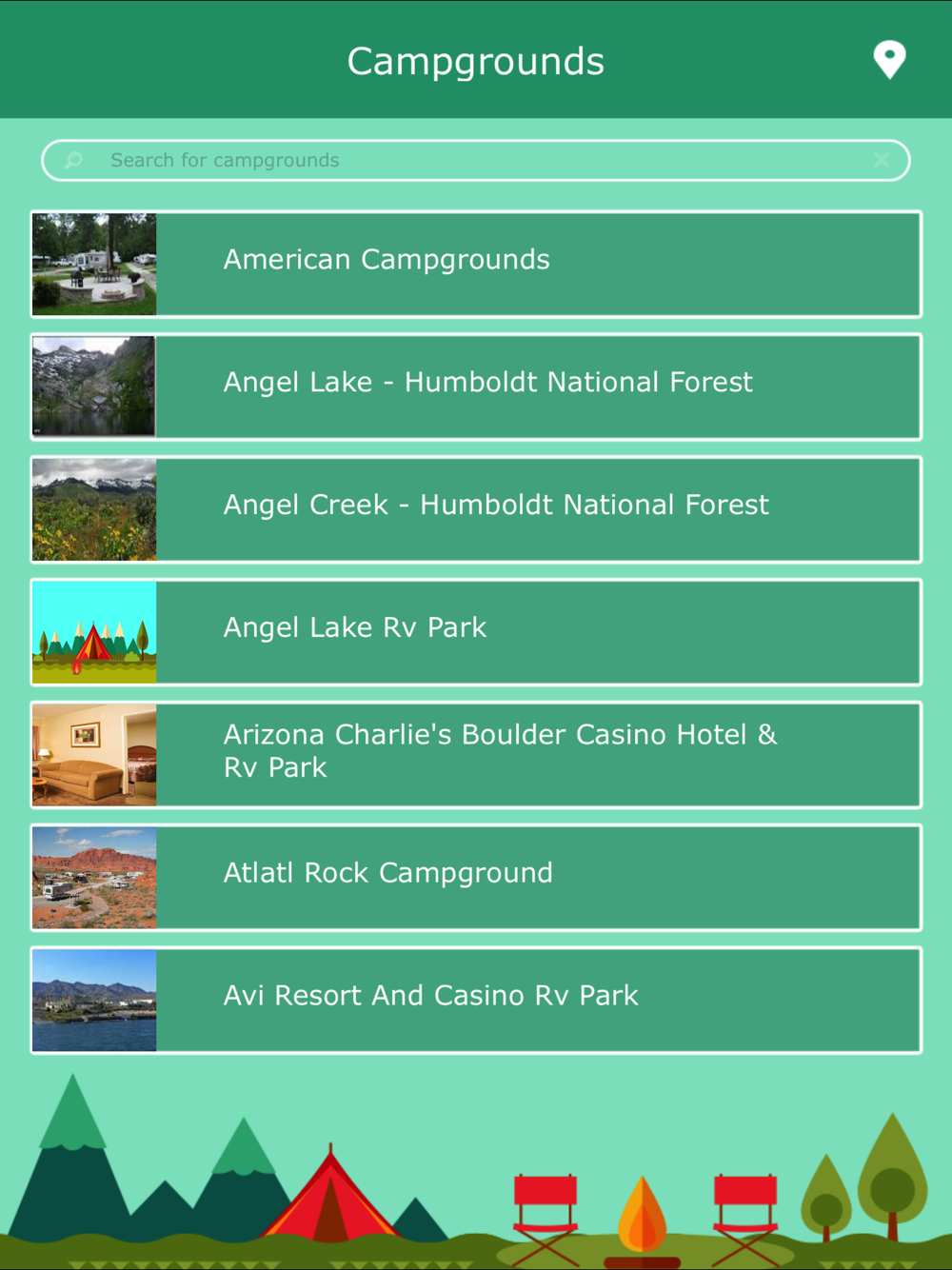 Campgrounds

Search for campgrounds

American Campgrounds

Angel Lake - Humboldt National Forest

Angel Creek - Humboldt National Forest

Angel Lake Rv Park

Arizona Charlie's Boulder Casino Hotel & Rv Park

Atlatl Rock Campground

Avi Resort And Casino Rv Park